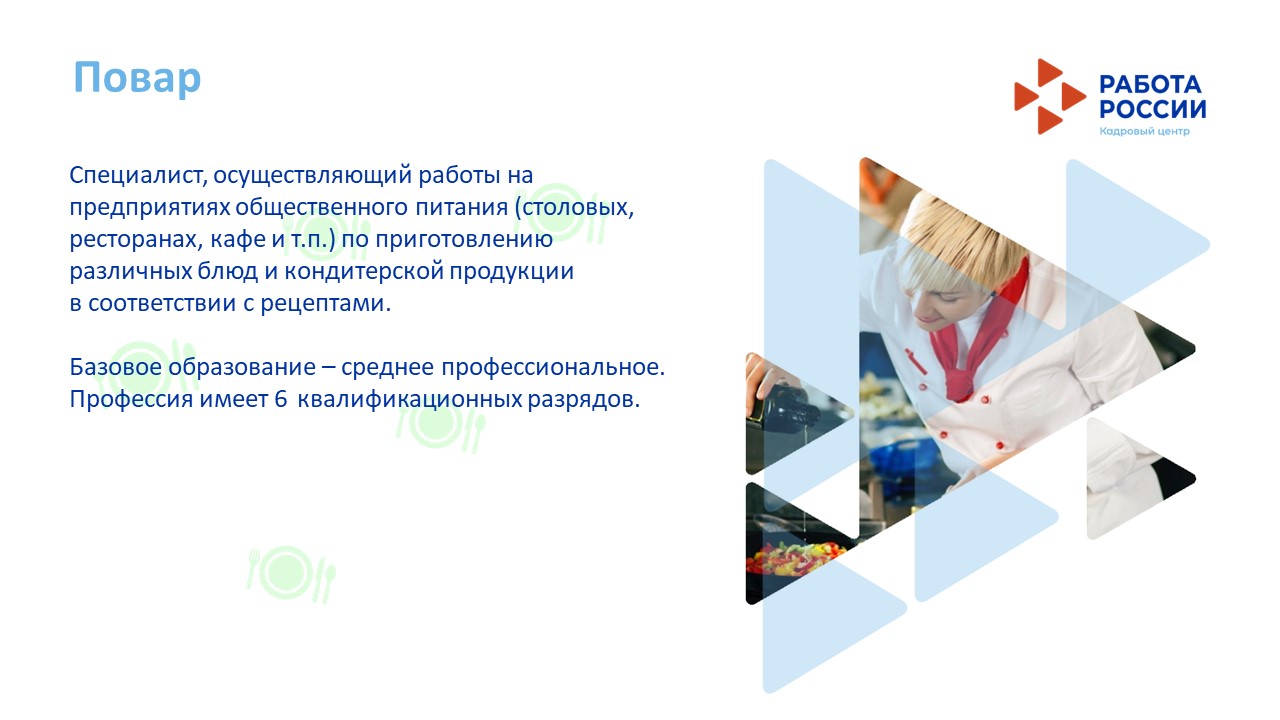 Повар

РАБОТА РОССИИ
Кадровый центр

Специалист, осуществляющий работы на предприятиях общественного питания (столовых, ресторанах, кафе и т.п.) по приготовлению различных блюд и кондитерской продукции в соответствии с рецептами.

Базовое образование – среднее профессиональное. Профессия имеет 6 квалификационных разрядов.